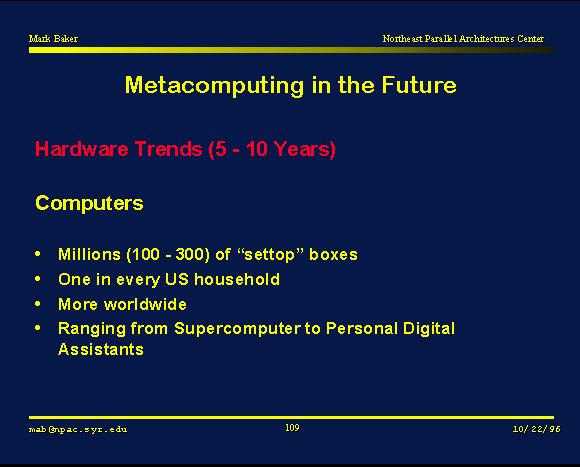 Mark Baker

Northeast Parallel Architectures Center

Metacomputing in the Future

Hardware Trends (5 - 10 Years)

Computers

• Millions (100 - 300) of “settop” boxes
• One in every US household
• More worldwide
• Ranging from Supercomputer to Personal Digital Assistants

mab@npac.syr.edu

109

10/22/96